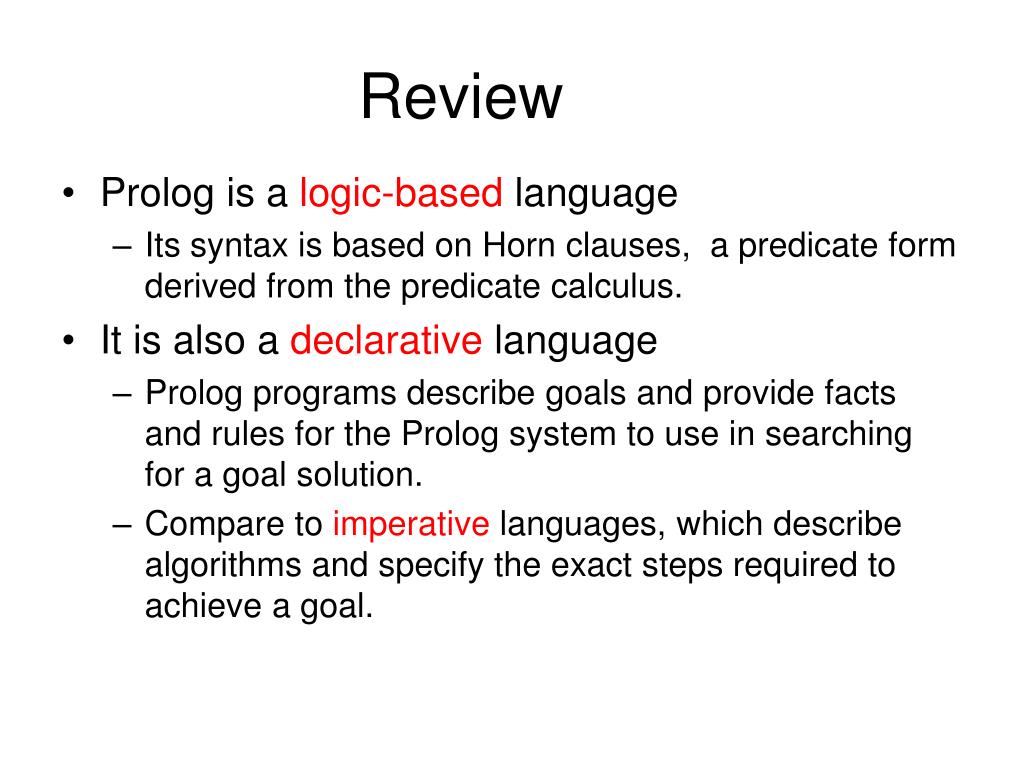 Review

• Prolog is a logic-based language
– Its syntax is based on Horn clauses, a predicate form derived from the predicate calculus.

• It is also a declarative language
– Prolog programs describe goals and provide facts and rules for the Prolog system to use in searching for a goal solution.
– Compare to imperative languages, which describe algorithms and specify the exact steps required to achieve a goal.